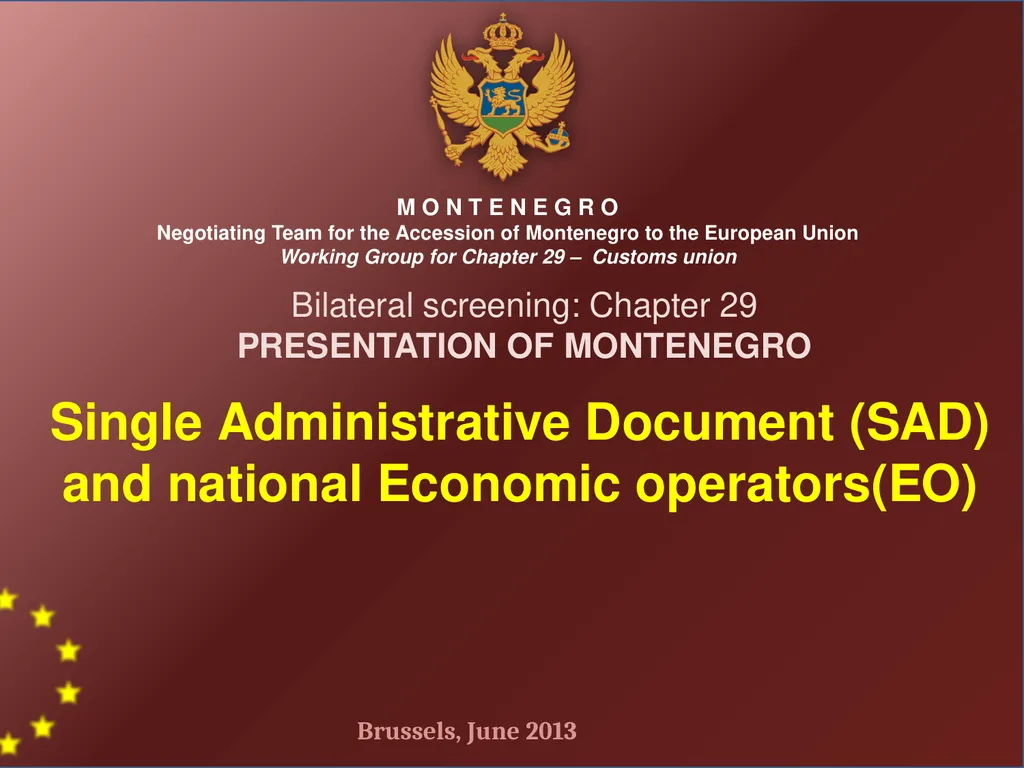 M O N T E N E G R O
Negotiating Team for the Accession of Montenegro to the European Union
Working Group for Chapter 29 – Customs union

Bilateral screening: Chapter 29
PRESENTATION OF MONTENEGRO

Single Administrative Document (SAD) and national Economic operators(EO)

Brussels, June 2013